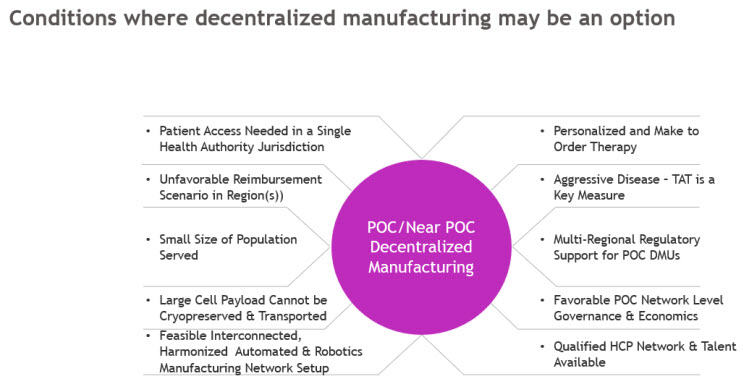 Conditions where decentralized manufacturing may be an option

• Patient Access Needed in a Single Health Authority Jurisdiction

• Unfavorable Reimbursement Scenario in Region(s))

• Small Size of Population Served

• Large Cell Payload Cannot be Cryopreserved & Transported

• Feasible Interconnected, Harmonized Automated & Robotics Manufacturing Network Setup

POC/Near POC Decentralized Manufacturing

• Personalized and Make to Order Therapy

• Aggressive Disease - TAT is a Key Measure

• Multi-Regional Regulatory Support for POC DMUs

• Favorable POC Network Level Governance & Economics

• Qualified HCP Network & Talent Available